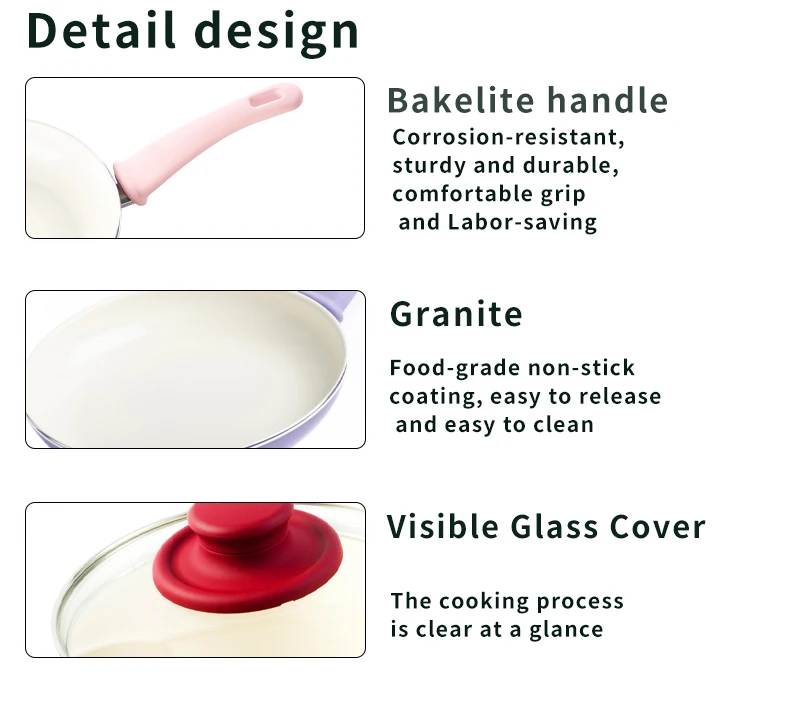 Detail design

Bakelite handle
Corrosion-resistant, sturdy and durable, comfortable grip and Labor-saving

Granite
Food-grade non-stick coating, easy to release and easy to clean

Visible Glass Cover
The cooking process is clear at a glance